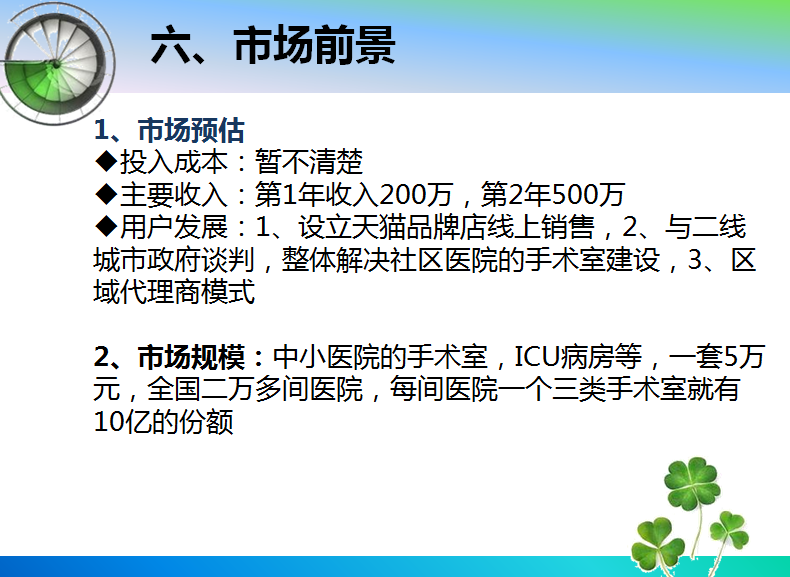 六、市场前景

1、市场预估
◆投入成本：暂不清楚
◆主要收入：第1年收入200万，第2年500万
◆用户发展：1、设立天猫品牌店线上销售，2、与二线城市政府谈判，整体解决社区医院的手术室建设，3、区域代理商模式

2、市场规模：中小医院的手术室，ICU病房等，一套5万元，全国二万多间医院，每间医院一个三类手术室就有10亿的份额